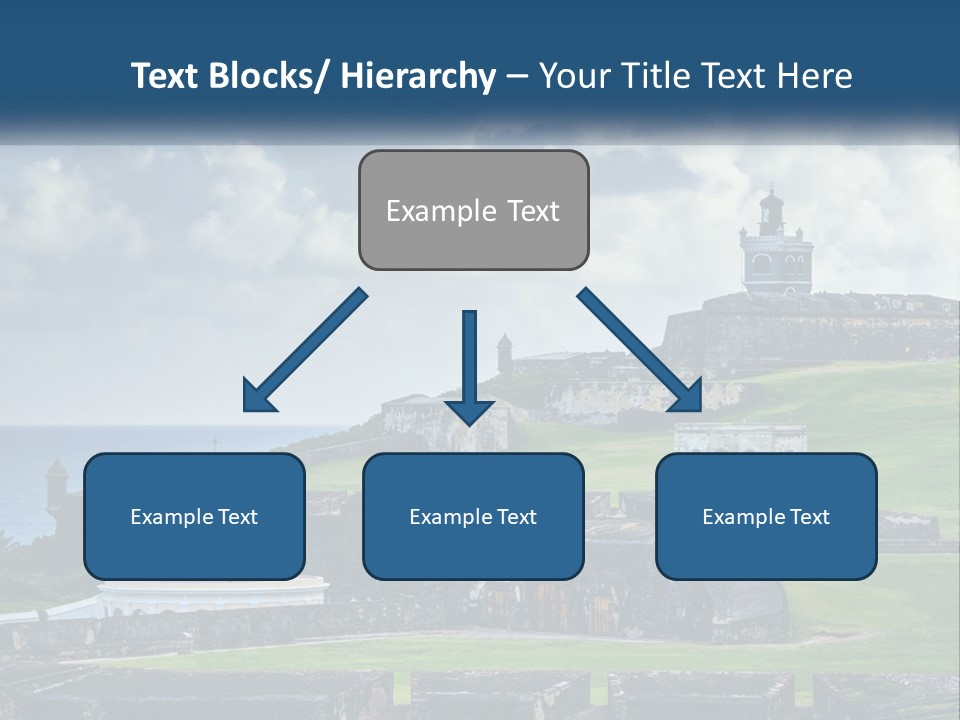 Text Blocks/ Hierarchy – Your Title Text Here

Example Text

Example Text

Example Text

Example Text